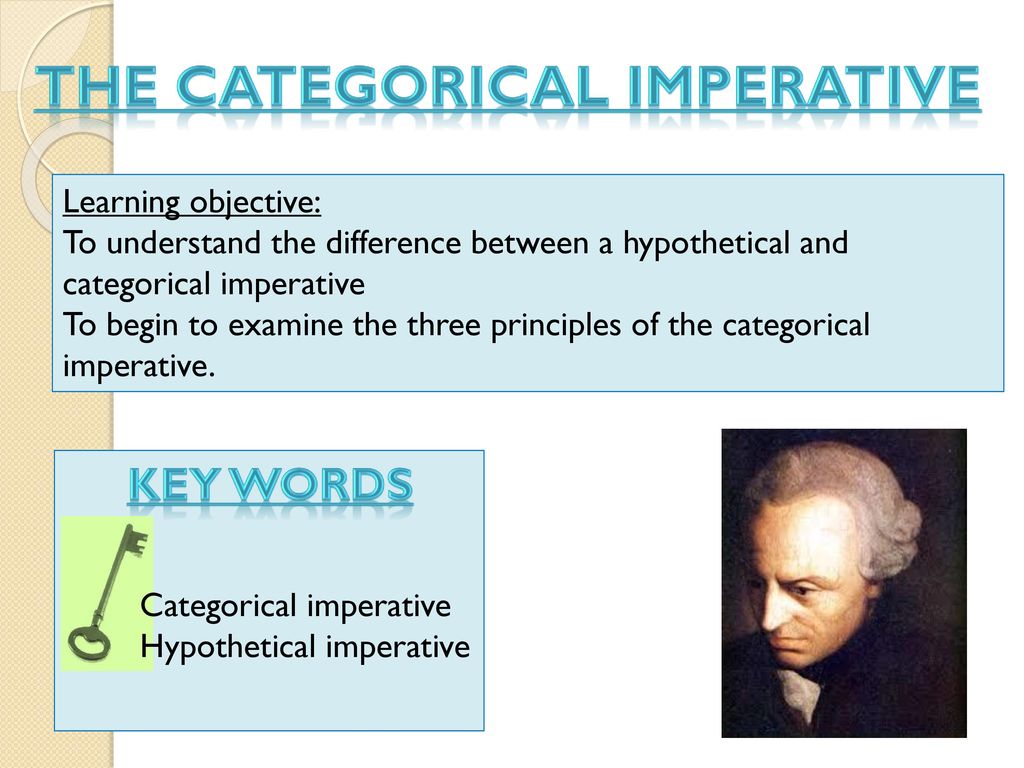 THE CATEGORICAL IMPERATIVE

Learning objective:
To understand the difference between a hypothetical and categorical imperative
To begin to examine the three principles of the categorical imperative.

KEY WORDS

Categorical imperative
Hypothetical imperative